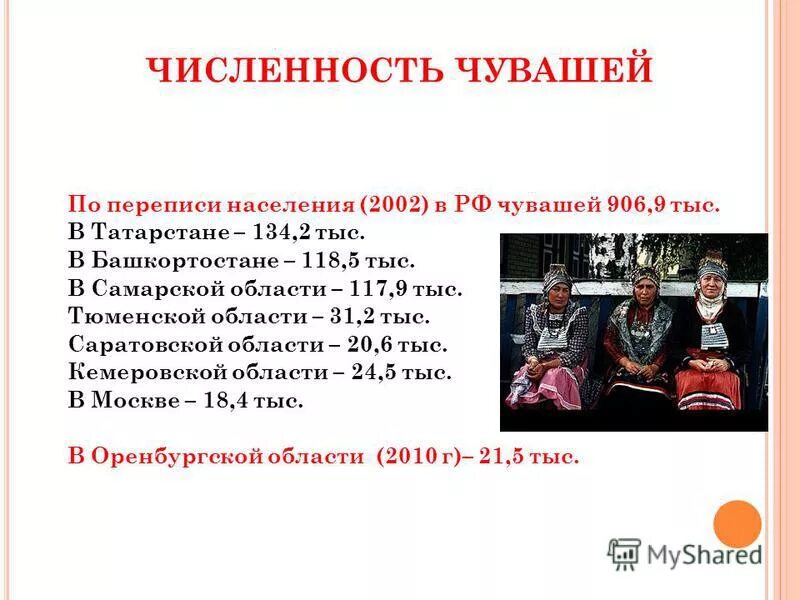 ЧИСЛЕННОСТЬ ЧУВАШЕЙ

По переписи населения (2002) в РФ чувашей 906,9 тыс.
В Татарстане – 134,2 тыс.
В Башкортостане – 118,5 тыс.
В Самарской области – 117,9 тыс.
Тюменской области – 31,2 тыс.
Саратовской области – 20,6 тыс.
Кемеровской области – 24,5 тыс.
В Москве – 18,4 тыс.

В Оренбургской области (2010 г)– 21,5 тыс.

MyShared